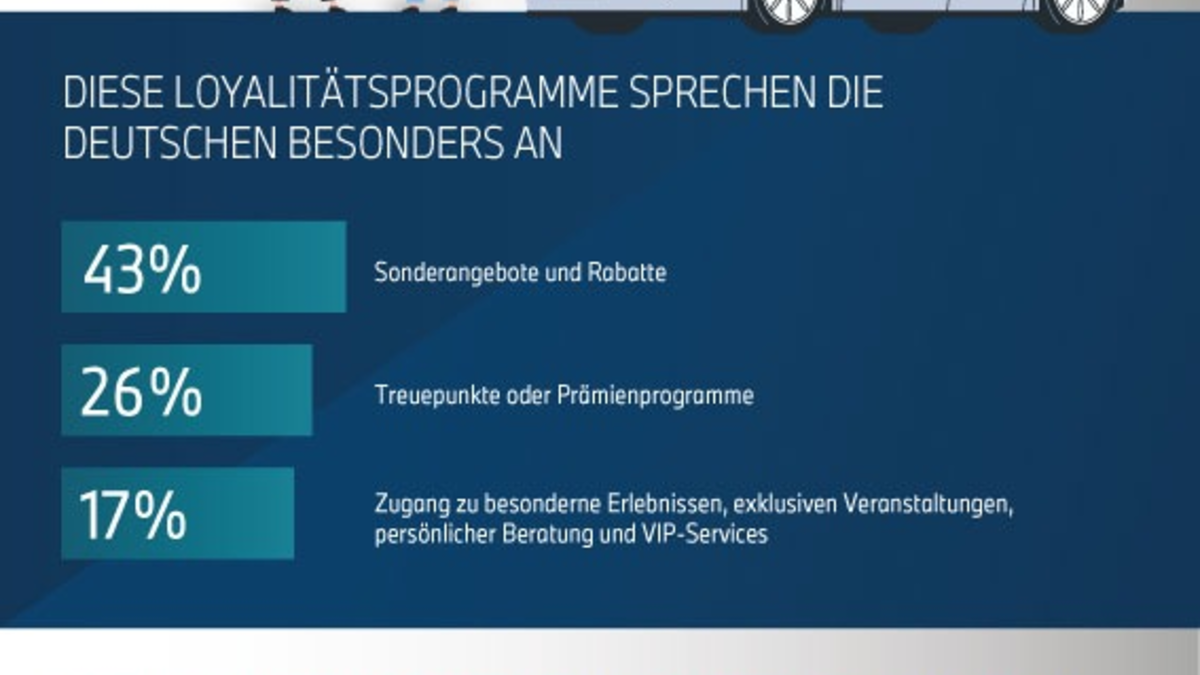 DIESE LOYALITÄTSPROGRAMME SPRECHEN DIE DEUTSCHEN BESONDERS AN

43%

Sonderangebote und Rabatte

26%

Treuepunkte oder Prämienprogramme

17%

Zugang zu besonderne Erlebnissen, exklusiven Veranstaltungen, persönlicher Beratung und VIP-Services